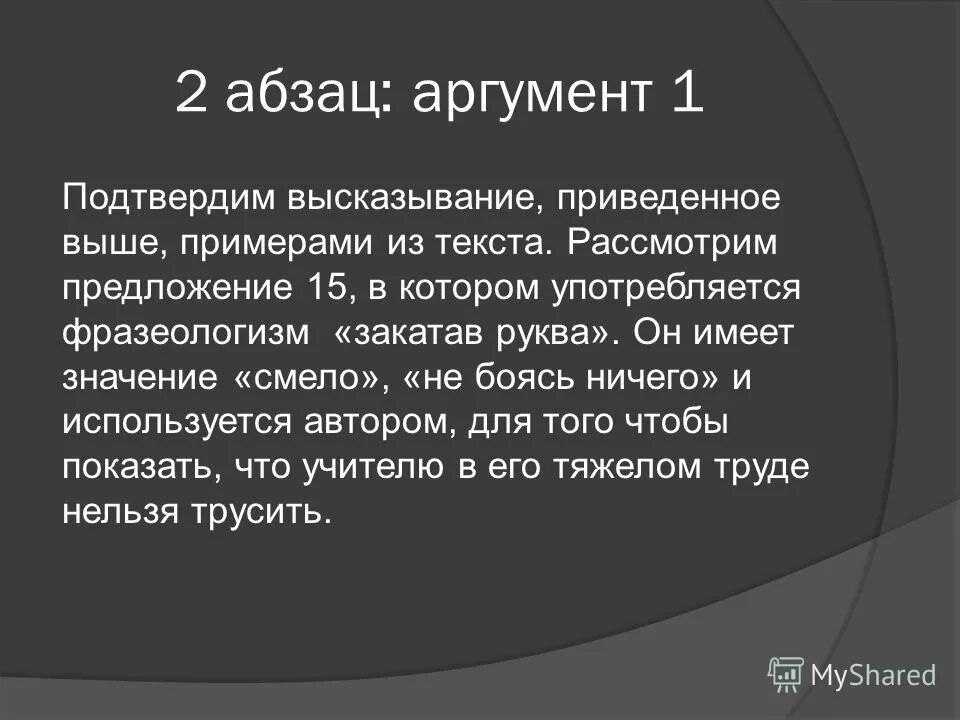 2 абзац: аргумент 1

Подтвердим высказывание, приведенное выше, примерами из текста. Рассмотрим предложение 15, в котором употребляется фразеологизм «закатав руква». Он имеет значение «смело», «не боясь ничего» и используется автором, для того чтобы показать, что учителю в его тяжелом труде нельзя трусить.

MyShared